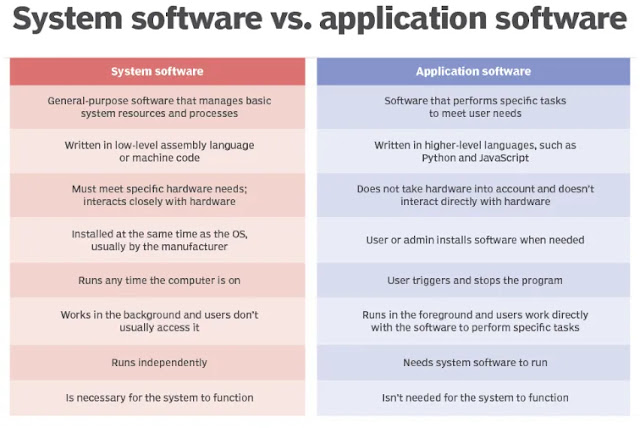 System software vs. application software

| System software | Application software |
|---|---|
| General-purpose software that manages basic system resources and processes | Software that performs specific tasks to meet user needs |
| Written in low-level assembly language or machine code | Written in higher-level languages, such as Python and JavaScript |
| Must meet specific hardware needs; interacts closely with hardware | Does not take hardware into account and doesn't interact directly with hardware |
| Installed at the same time as the OS, usually by the manufacturer | User or admin installs software when needed |
| Runs any time the computer is on | User triggers and stops the program |
| Works in the background and users don't usually access it | Runs in the foreground and users work directly with the software to perform specific tasks |
| Runs independently | Needs system software to run |
| Is necessary for the system to function | Isn't needed for the system to function |